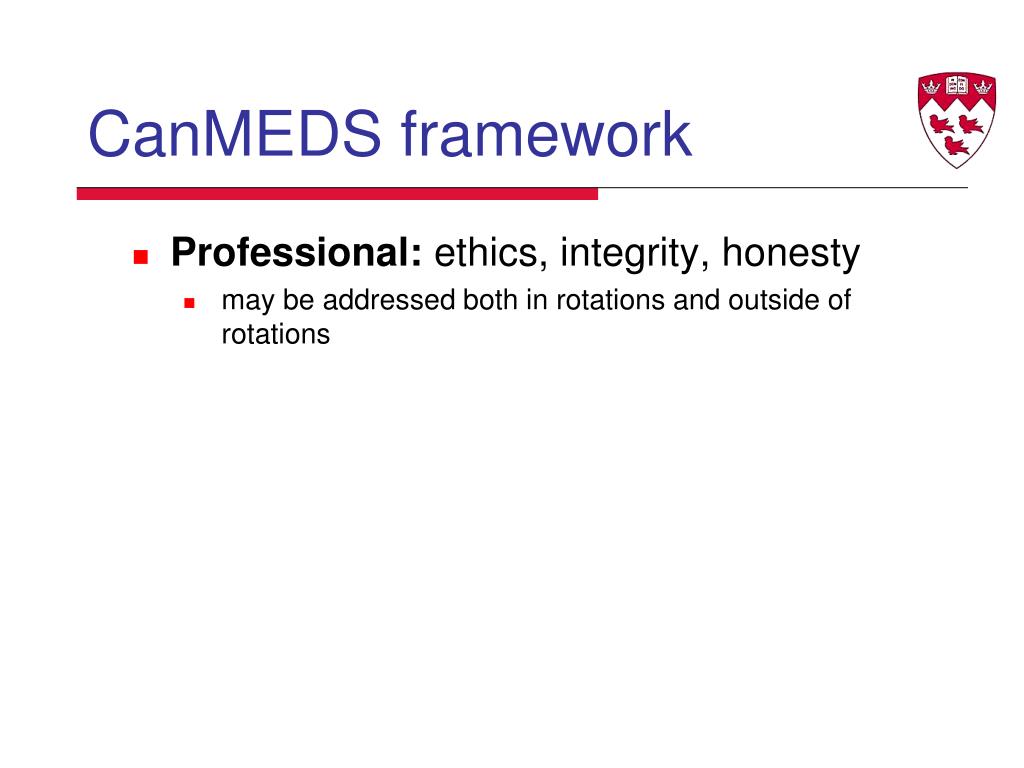 CanMEDS framework

Professional: ethics, integrity, honesty

may be addressed both in rotations and outside of rotations